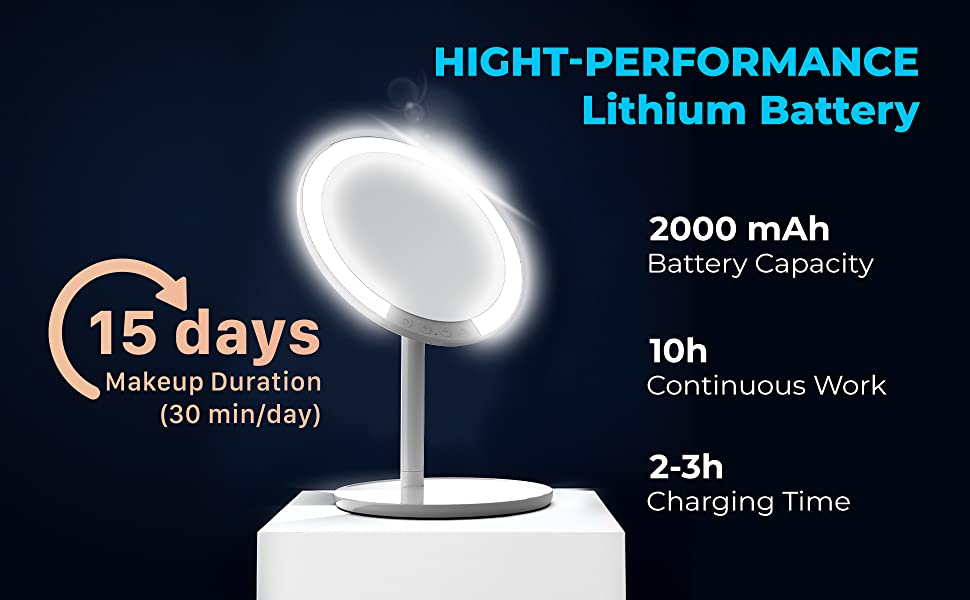 HIGHT-PERFORMANCE
Lithium Battery

15 days
Makeup Duration
(30 min/day)

2000 mAh
Battery Capacity

10h
Continuous Work

2-3h
Charging Time